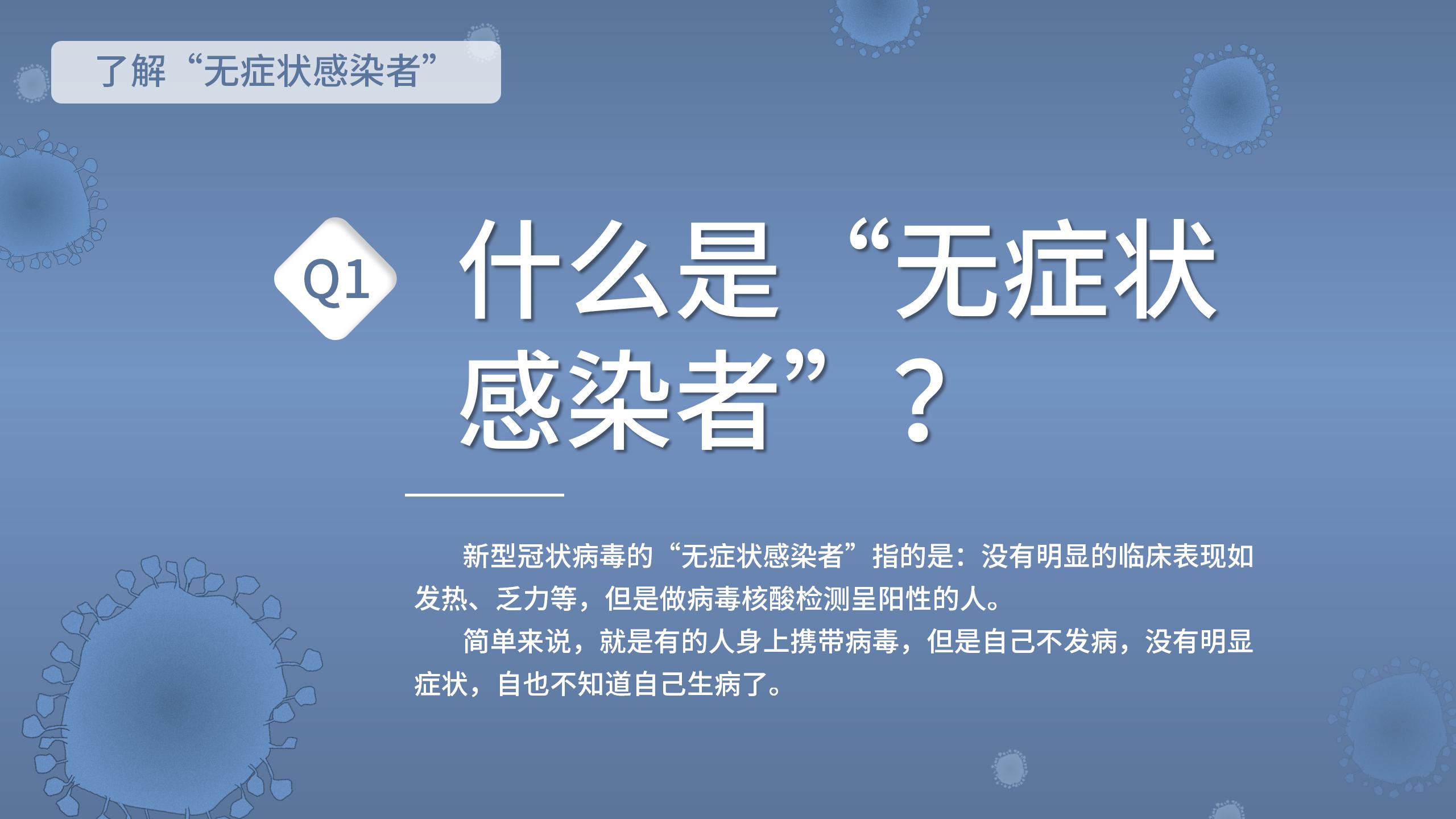 了解“无症状感染者”

Q1 什么是“无症状感染者”？

新型冠状病毒的“无症状感染者”指的是：没有明显的临床表现如发热、乏力等，但是做病毒核酸检测呈阳性的人。

简单来说，就是有的人身上携带病毒，但是自己不发病，没有明显症状，自也不知道自己生病了。